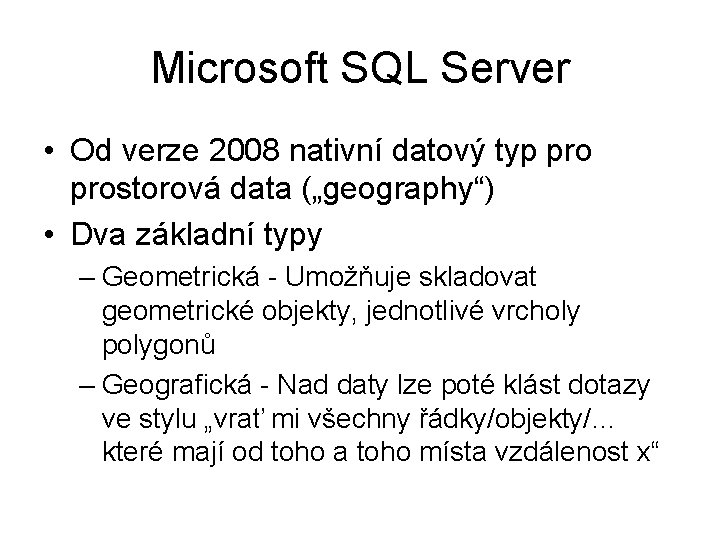 Microsoft SQL Server

• Od verze 2008 nativní datový typ pro prostorová data („geography“)

• Dva základní typy

– Geometrická - Umožňuje skladovat geometrické objekty, jednotlivé vrcholy polygonů

– Geografická - Nad daty lze poté klást dotazy ve stylu „vrať mi všechny řádky/objekty/… které mají od toho a toho místa vzdálenost x“